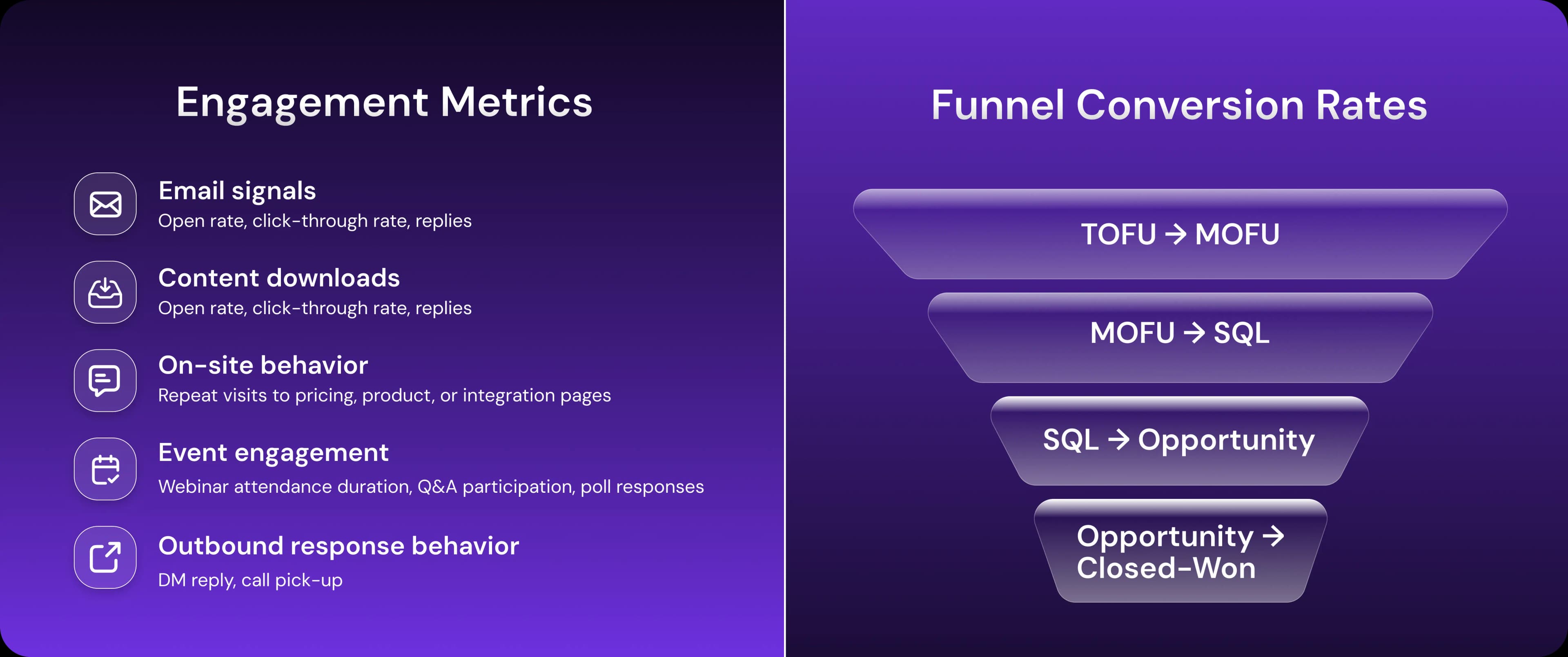 Engagement Metrics

Email signals
Open rate, click-through rate, replies

Content downloads
Open rate, click-through rate, replies

On-site behavior
Repeat visits to pricing, product, or integration pages

Event engagement
Webinar attendance duration, Q&A participation, poll responses

Outbound response behavior
DM reply, call pick-up

Funnel Conversion Rates

TOFU → MOFU

MOFU → SQL

SQL → Opportunity

Opportunity → Closed-Won